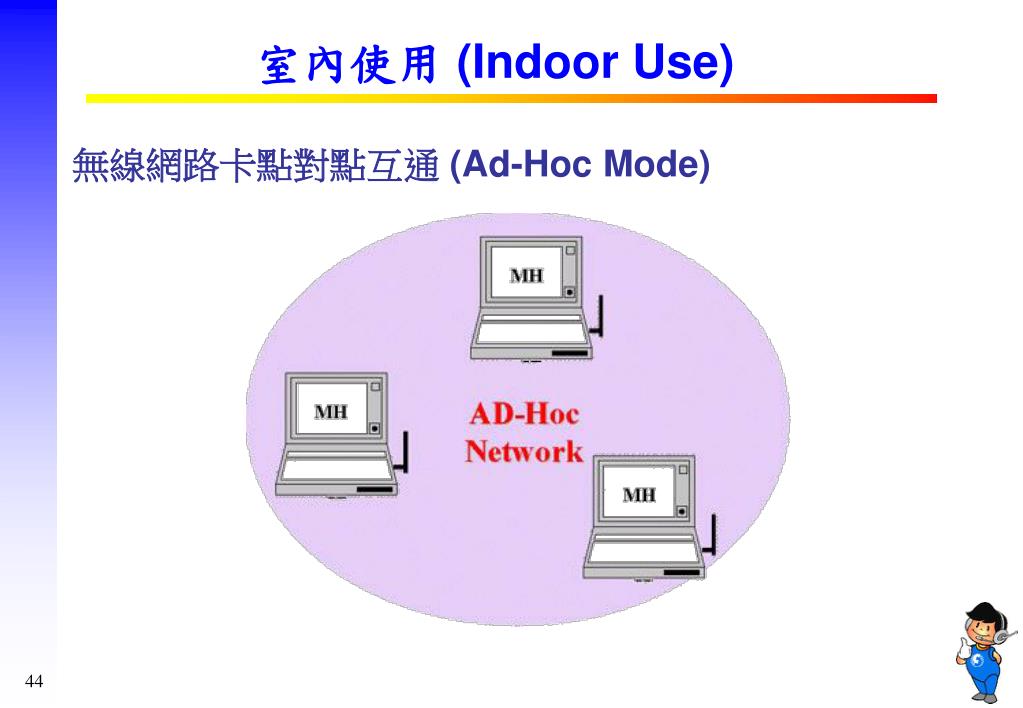 室內使用 (Indoor Use)

無線網路卡點對點互通 (Ad-Hoc Mode)

MH

MH

AD-Hoc Network

MH

44